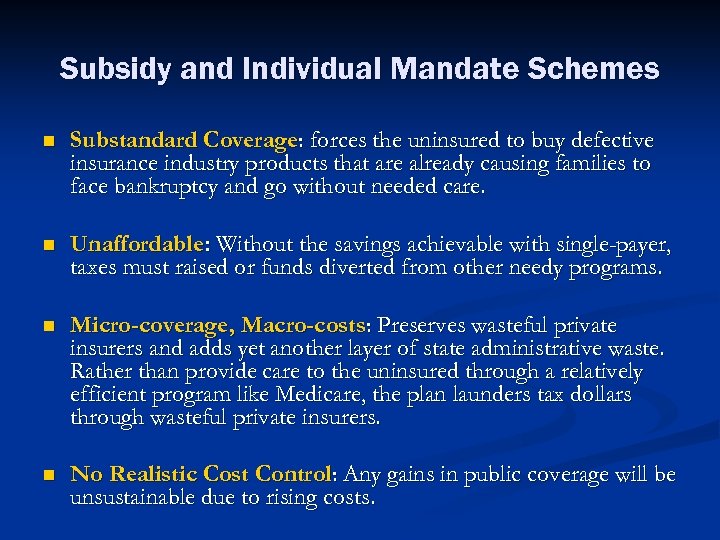 Subsidy and Individual Mandate Schemes

■ Substandard Coverage: forces the uninsured to buy defective insurance industry products that are already causing families to face bankruptcy and go without needed care.

■ Unaffordable: Without the savings achievable with single-payer, taxes must raised or funds diverted from other needy programs.

■ Micro-coverage, Macro-costs: Preserves wasteful private insurers and adds yet another layer of state administrative waste. Rather than provide care to the uninsured through a relatively efficient program like Medicare, the plan launders tax dollars through wasteful private insurers.

■ No Realistic Cost Control: Any gains in public coverage will be unsustainable due to rising costs.